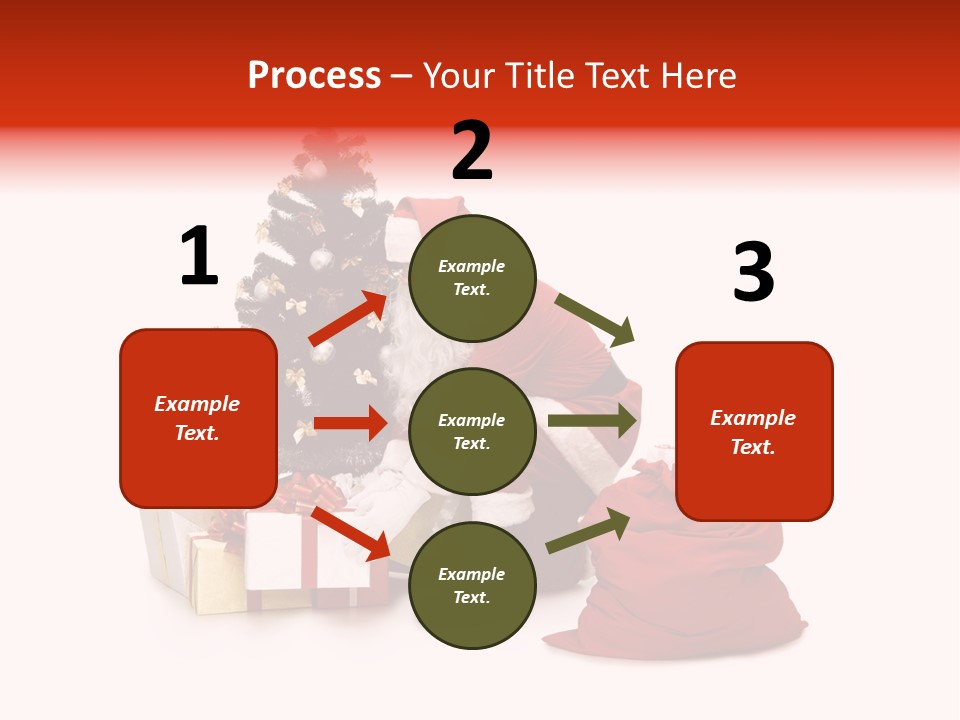 Process – Your Title Text Here

1

Example Text.

2

Example Text.

Example Text.

Example Text.

3

Example Text.